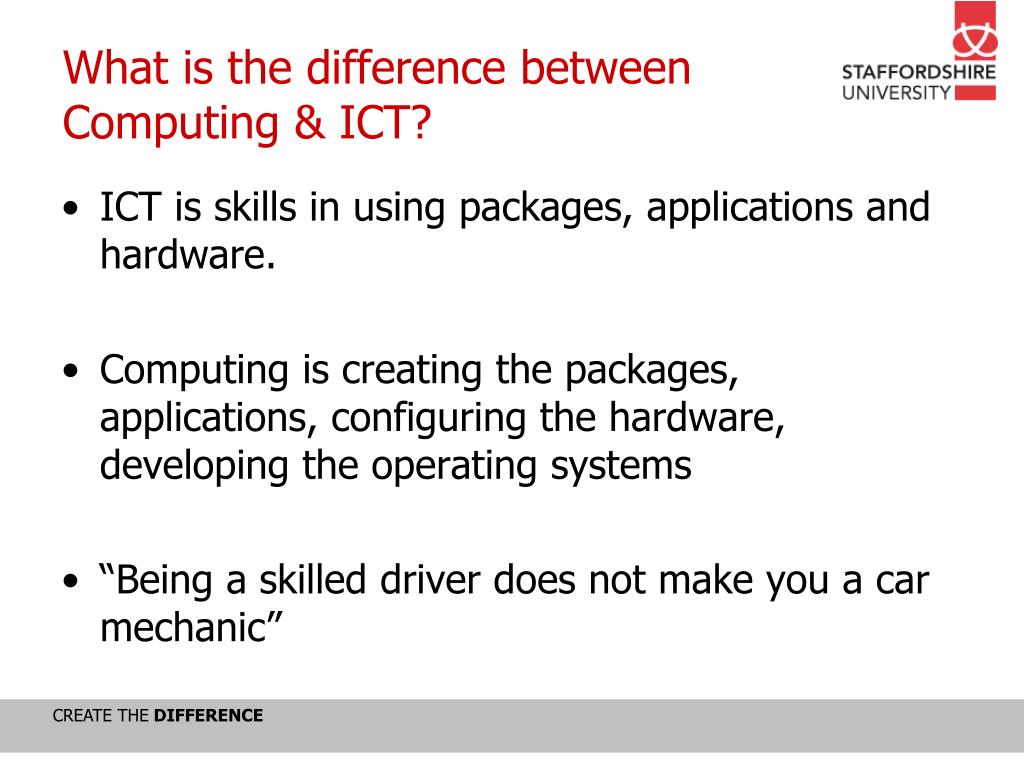 What is the difference between Computing & ICT?

STAFFORDSHIRE UNIVERSITY

• ICT is skills in using packages, applications and hardware.

• Computing is creating the packages, applications, configuring the hardware, developing the operating systems

• “Being a skilled driver does not make you a car mechanic”

CREATE THE DIFFERENCE